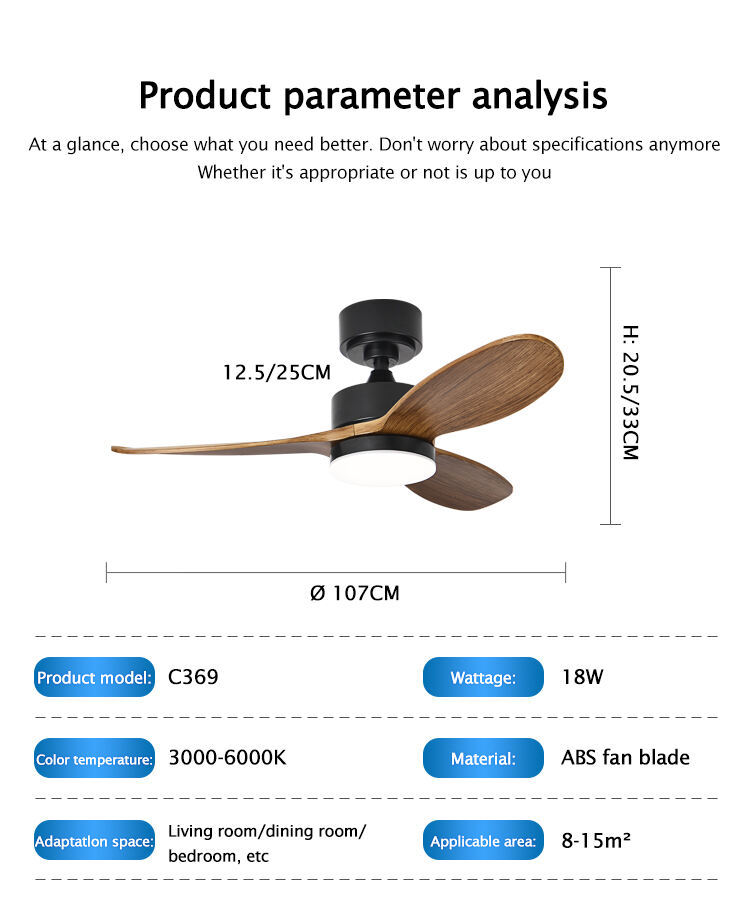 Product parameter analysis

At a glance, choose what you need better. Don't worry about specifications anymore
Whether it's appropriate or not is up to you

12.5/25CM

H: 20.5/33CM

Ø 107CM

Product model: C369

Wattage: 18W

Color temperature: 3000-6000K

Material: ABS fan blade

Adaptatlon space: Living room/dining room/ bedroom, etc

Applicable area: 8-15m²